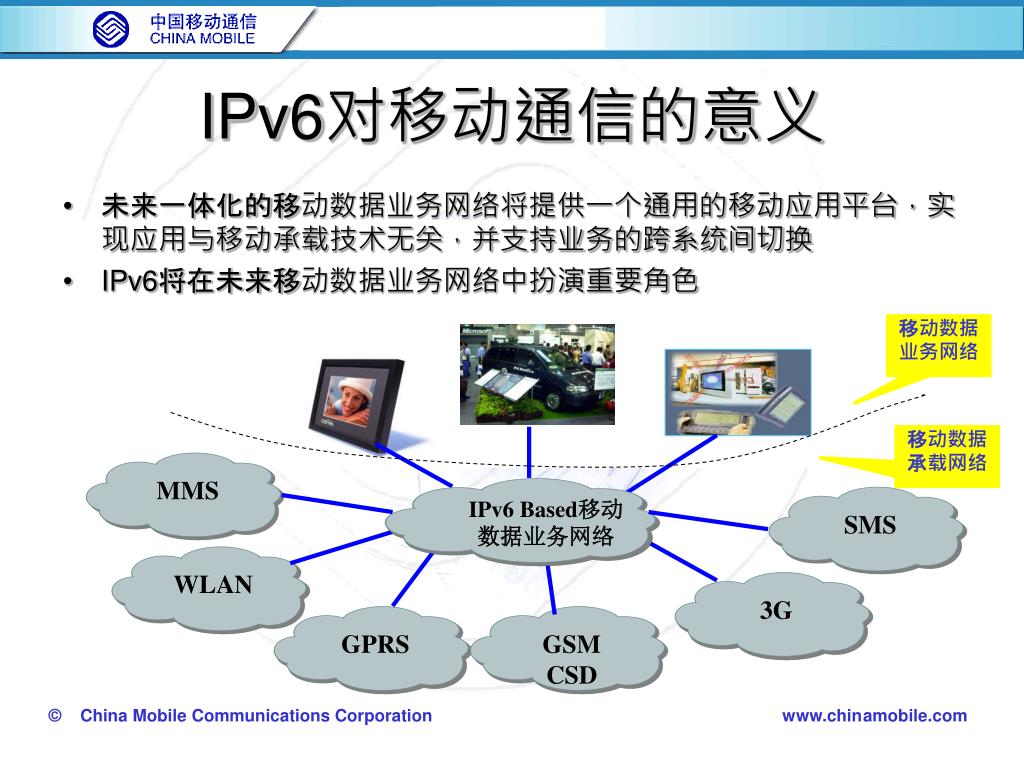 中国移动通信
CHINA MOBILE

IPv6对移动通信的意义

• 未来一体化的移动数据业务网络将提供一个通用的移动应用平台，实现应用与移动承载技术无关，并支持业务的跨系统间切换
• IPv6将在未来移动数据业务网络中扮演重要角色

移动数据业务网络

移动数据承载网络

MMS

IPv6 Based移动数据业务网络

SMS

WLAN

3G

GPRS

GSM CSD

© China Mobile Communications Corporation

www.chinamobile.com